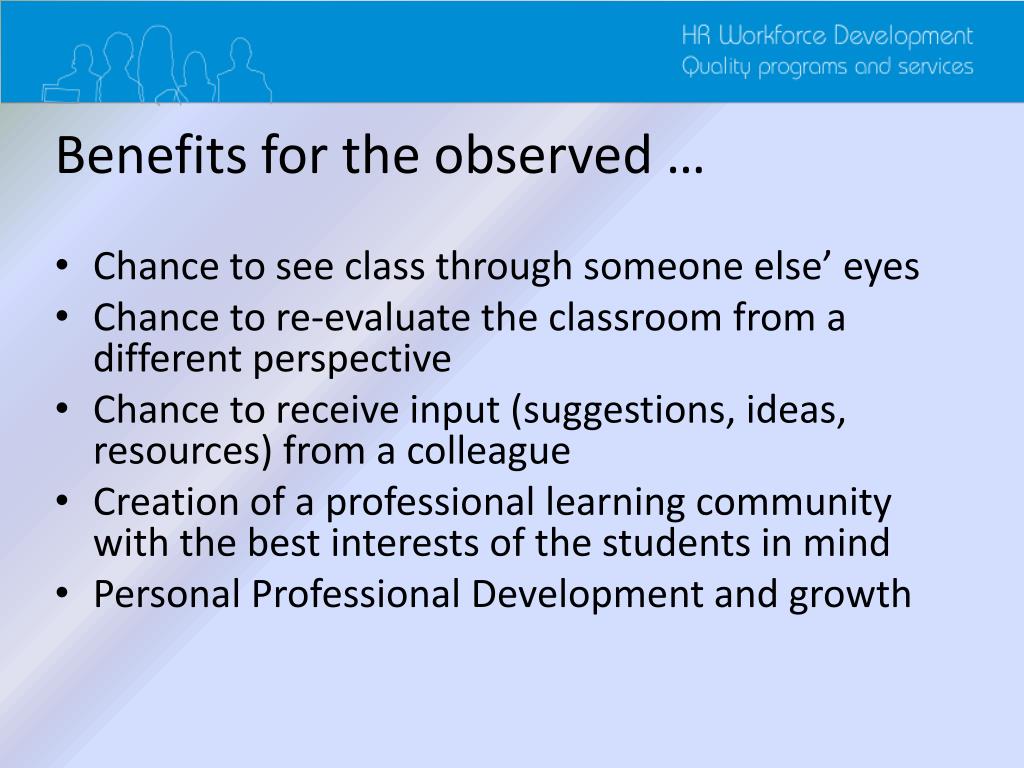 HR Workforce Development
Quality programs and services

Benefits for the observed …

• Chance to see class through someone else’ eyes
• Chance to re-evaluate the classroom from a different perspective
• Chance to receive input (suggestions, ideas, resources) from a colleague
• Creation of a professional learning community with the best interests of the students in mind
• Personal Professional Development and growth